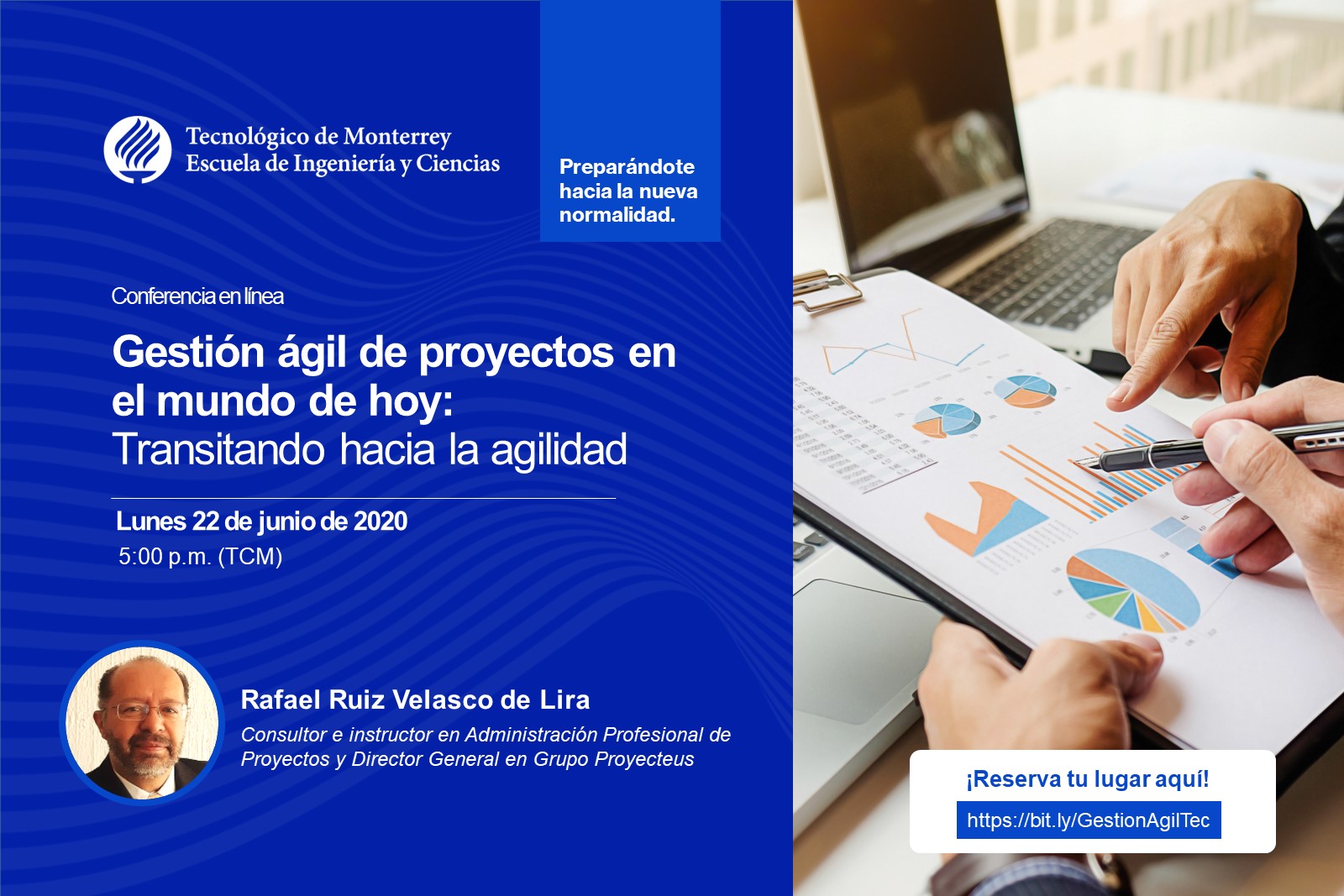 Tecnológico de Monterrey
Escuela de Ingeniería y Ciencias

Preparándote hacia la nueva normalidad.

Conferencia en línea

Gestión ágil de proyectos en el mundo de hoy:
Transitando hacia la agilidad

Lunes 22 de junio de 2020
5:00 p.m. (TCM)

Rafael Ruiz Velasco de Lira
Consultor e instructor en Administración Profesional de Proyectos y Director General en Grupo Proyecteus

¡Reserva tu lugar aquí!
https://bit.ly/GestionAgilTec